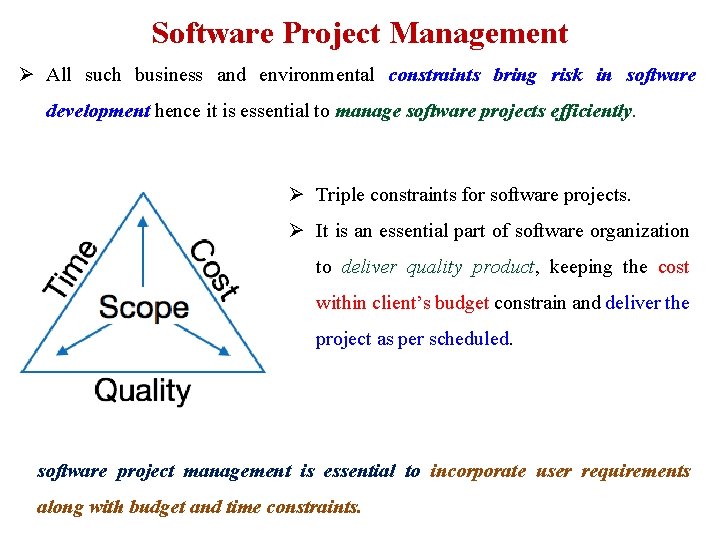 Software Project Management

➢ All such business and environmental constraints bring risk in software development hence it is essential to manage software projects efficiently.

Time
Cost
Scope
Quality

➢ Triple constraints for software projects.

➢ It is an essential part of software organization to deliver quality product, keeping the cost within client's budget constrain and deliver the project as per scheduled.

software project management is essential to incorporate user requirements along with budget and time constraints.